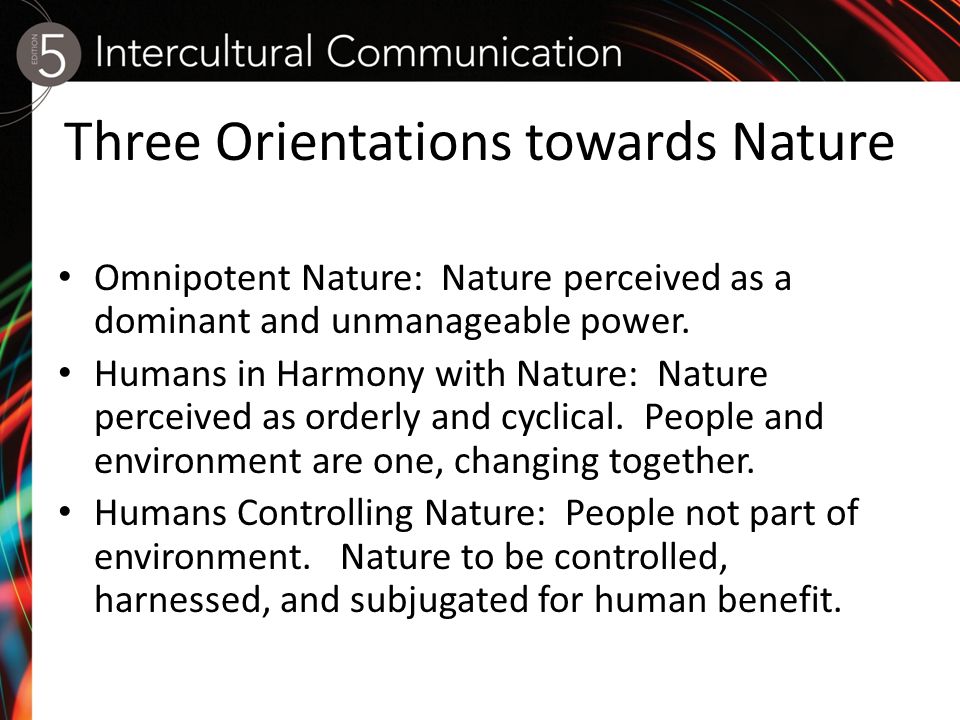 EDITION 5 Intercultural Communication

Three Orientations towards Nature

• Omnipotent Nature: Nature perceived as a dominant and unmanageable power.
• Humans in Harmony with Nature: Nature perceived as orderly and cyclical. People and environment are one, changing together.
• Humans Controlling Nature: People not part of environment. Nature to be controlled, harnessed, and subjugated for human benefit.